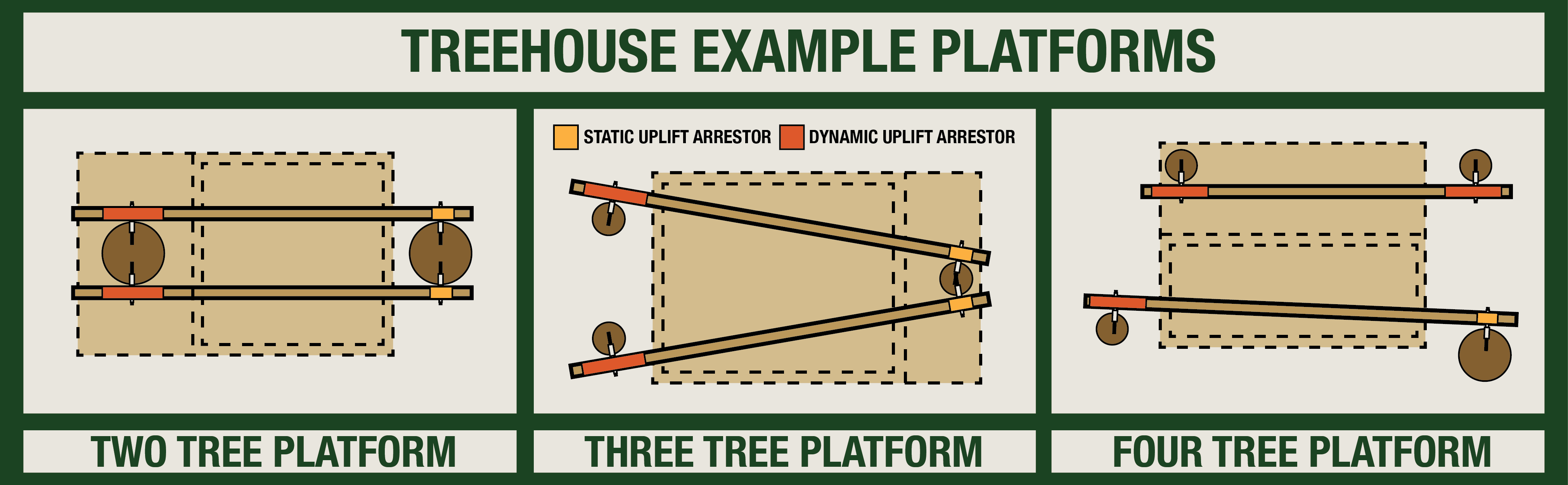 TREEHOUSE EXAMPLE PLATFORMS

STATIC UPLIFT ARRESTOR DYNAMIC UPLIFT ARRESTOR

TWO TREE PLATFORM

THREE TREE PLATFORM

FOUR TREE PLATFORM